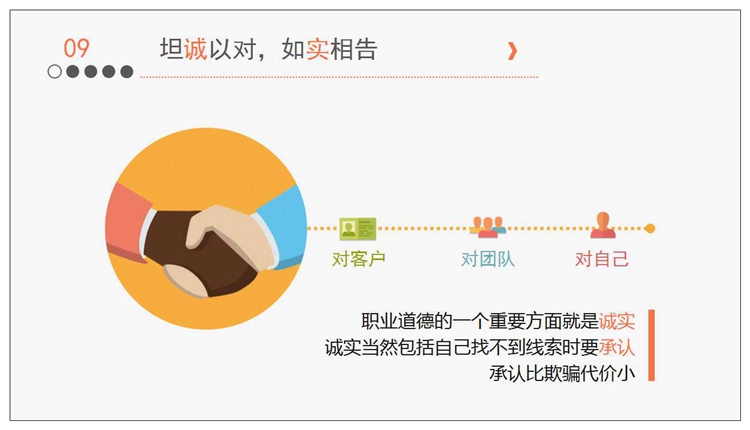 09

坦诚以对，如实相告

对客户

对团队

对自己

职业道德的一个重要方面就是诚实
诚实当然包括自己找不到线索时要承认
承认比欺骗代价小